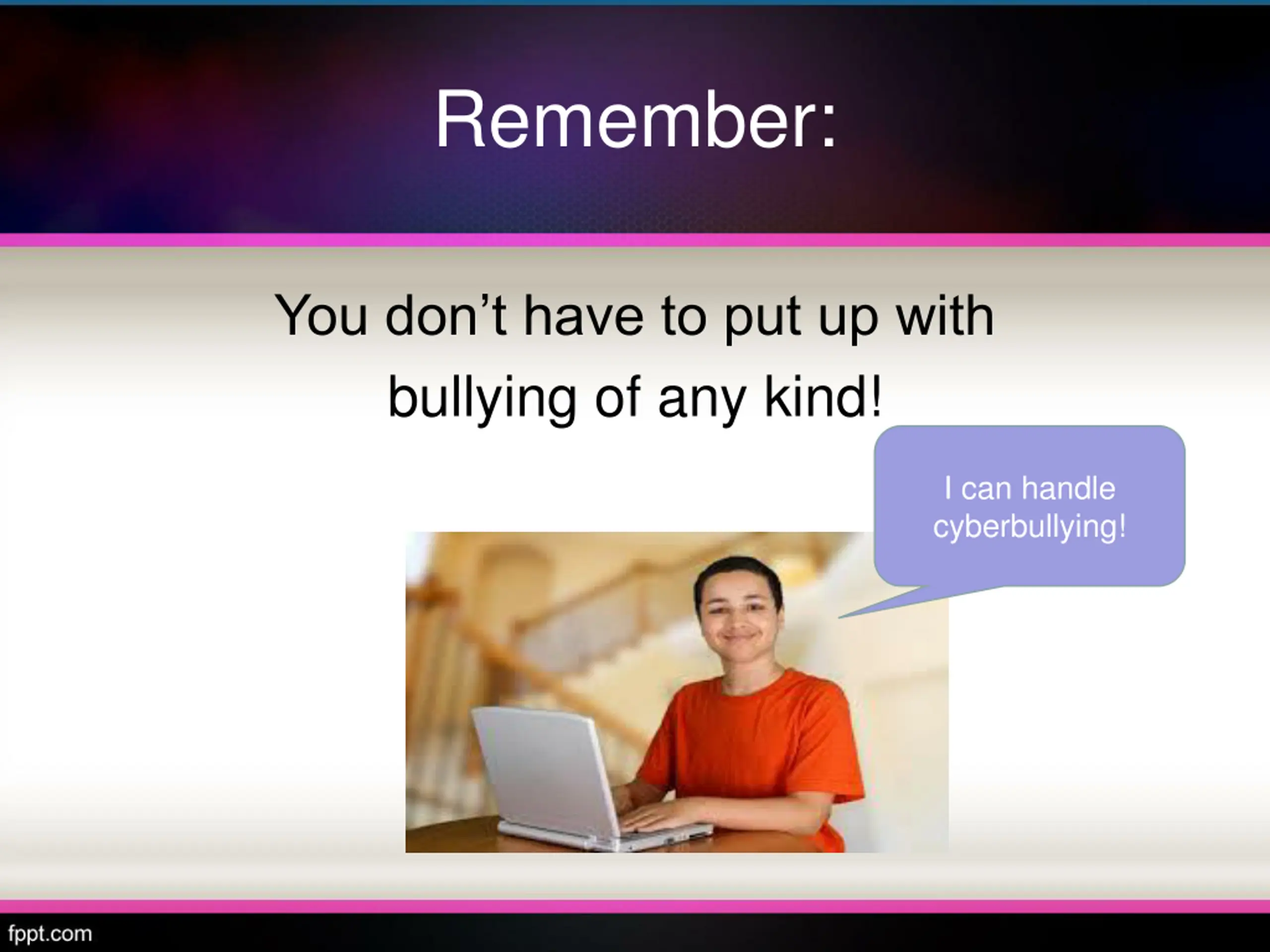 Remember:

You don’t have to put up with bullying of any kind!

I can handle cyberbullying!

fppt.com